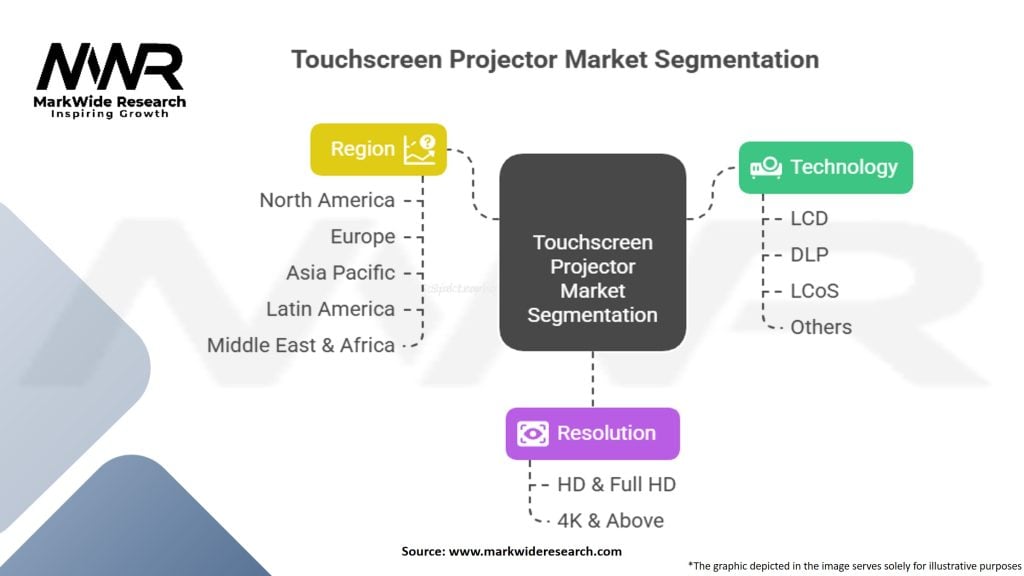 MWR
MarkWide Research
Inspiring Growth

Touchscreen Projector Market Segmentation

Region

North America
Europe
Asia Pacific
Latin America
Middle East & Africa

Touchscreen Projector Market Segmentation

Technology

LCD
DLP
LCoS
Others

Resolution

HD & Full HD
4K & Above

Source: www.markwideresearch.com

*The graphic depicted in the image serves solely for illustrative purposes